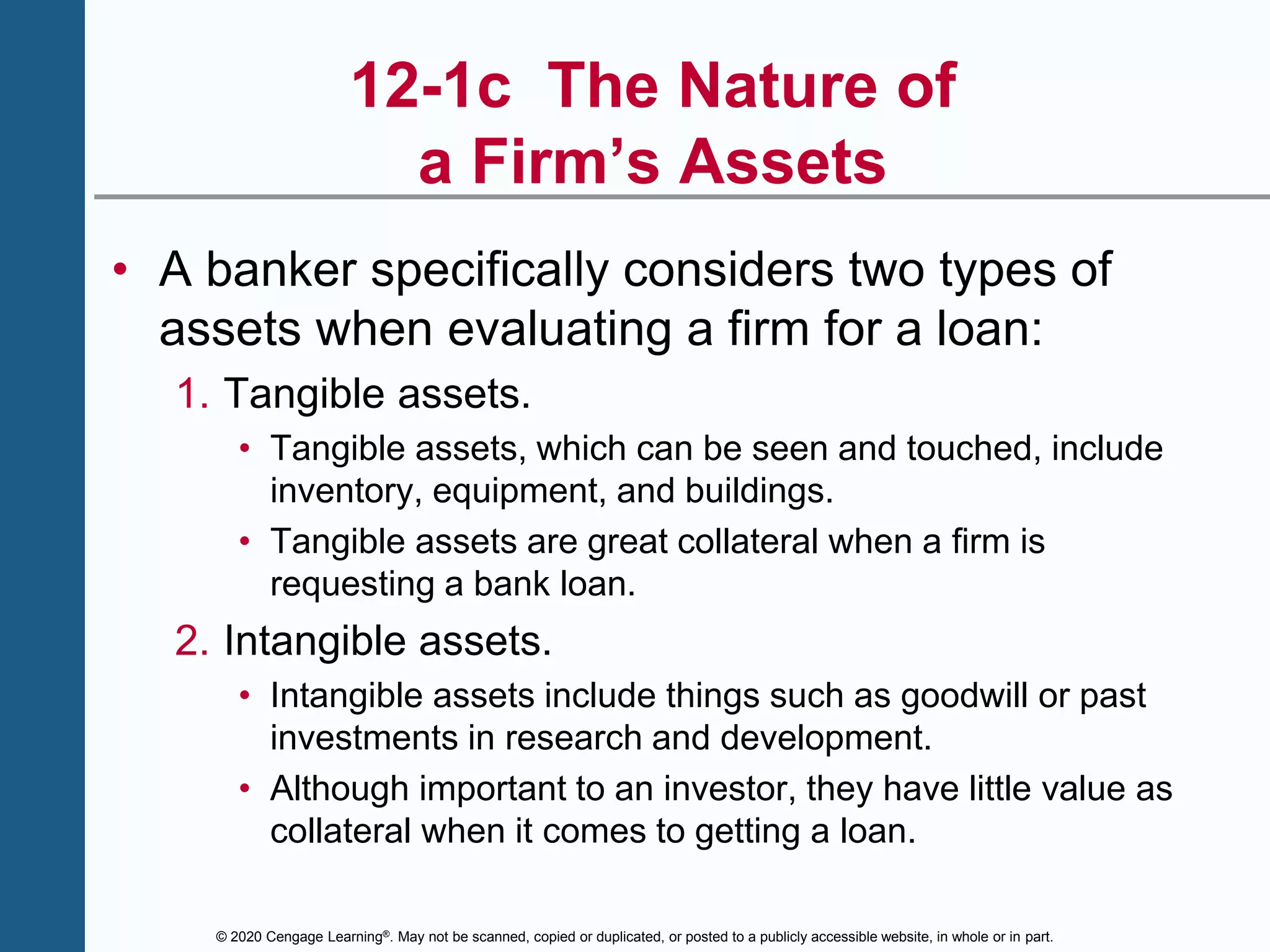 12-1c The Nature of a Firm’s Assets

• A banker specifically considers two types of assets when evaluating a firm for a loan:

1. Tangible assets.

• Tangible assets, which can be seen and touched, include inventory, equipment, and buildings.

• Tangible assets are great collateral when a firm is requesting a bank loan.

2. Intangible assets.

• Intangible assets include things such as goodwill or past investments in research and development.

• Although important to an investor, they have little value as collateral when it comes to getting a loan.

© 2020 Cengage Learning®. May not be scanned, copied or duplicated, or posted to a publicly accessible website, in whole or in part.